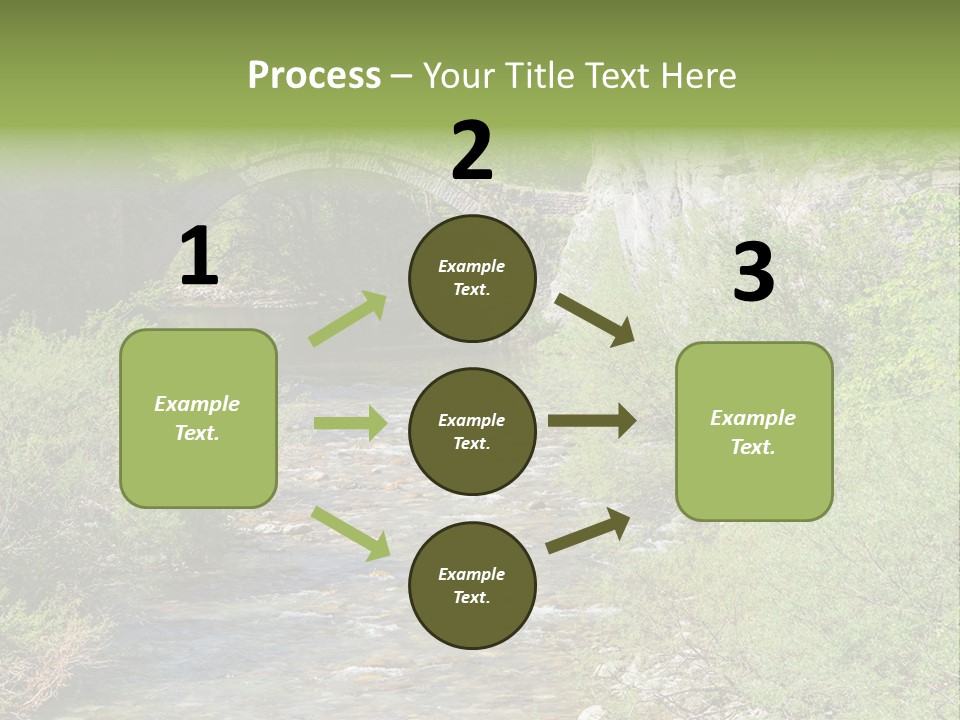 Process – Your Title Text Here

1

Example Text.

2

Example Text.

Example Text.

Example Text.

3

Example Text.